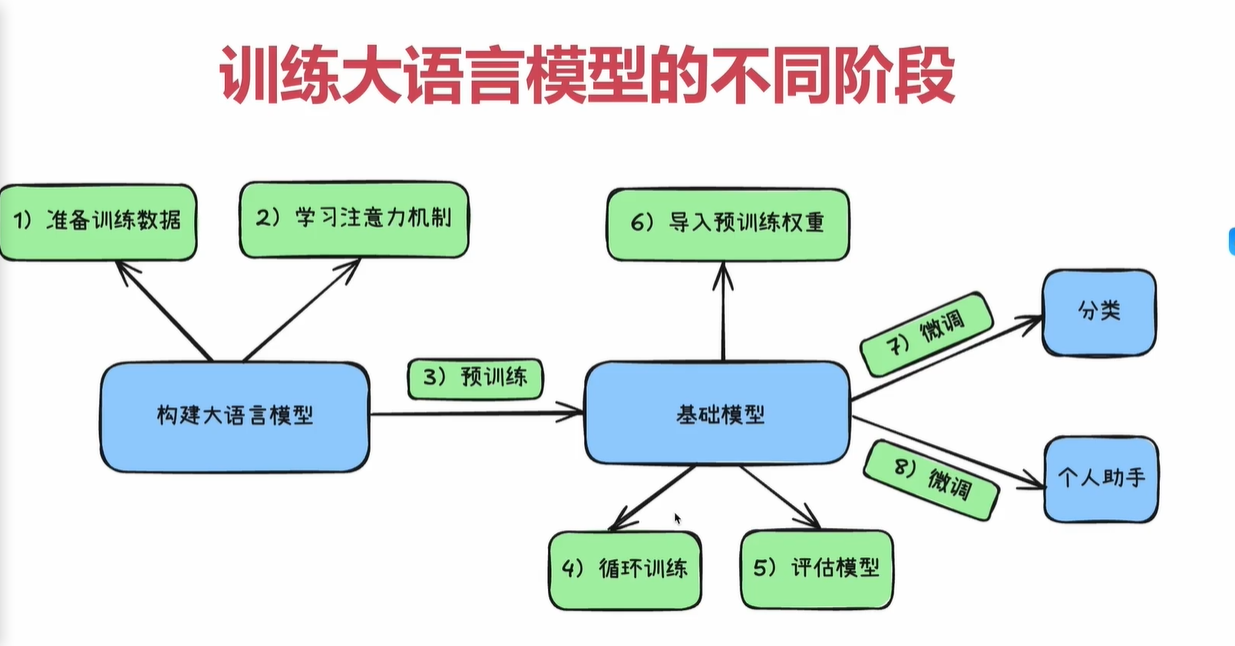 训练大语言模型的不同阶段

1）准备训练数据

2）学习注意力机制

6）导入预训练权重

构建大语言模型

3）预训练

基础模型

7）微调

分类

8）微调

个人助手

4）循环训练

5）评估模型